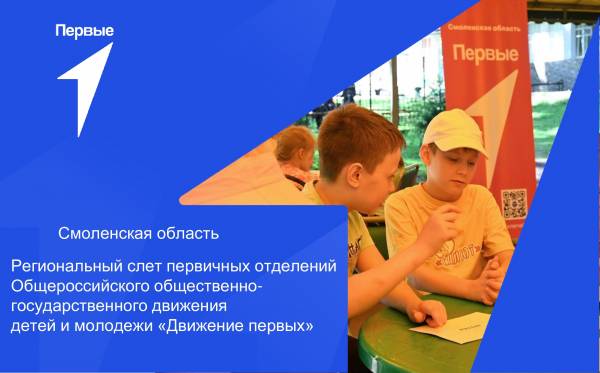 Первые

Смоленская область

Первые

Смоленская область

Региональный слет первичных отделений Общероссийского общественно-государственного движения детей и молодежи «Движение первых»